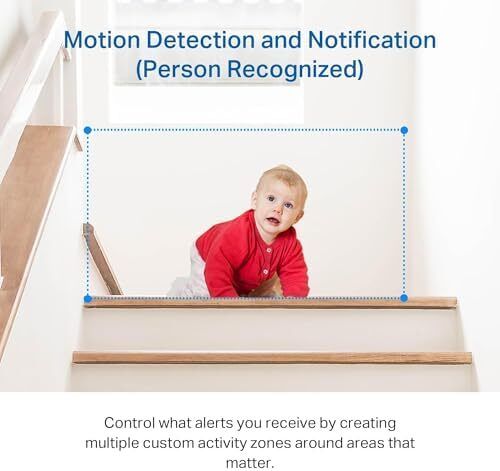 Motion Detection and Notification
(Person Recognized)

Control what alerts you receive by creating multiple custom activity zones around areas that matter.